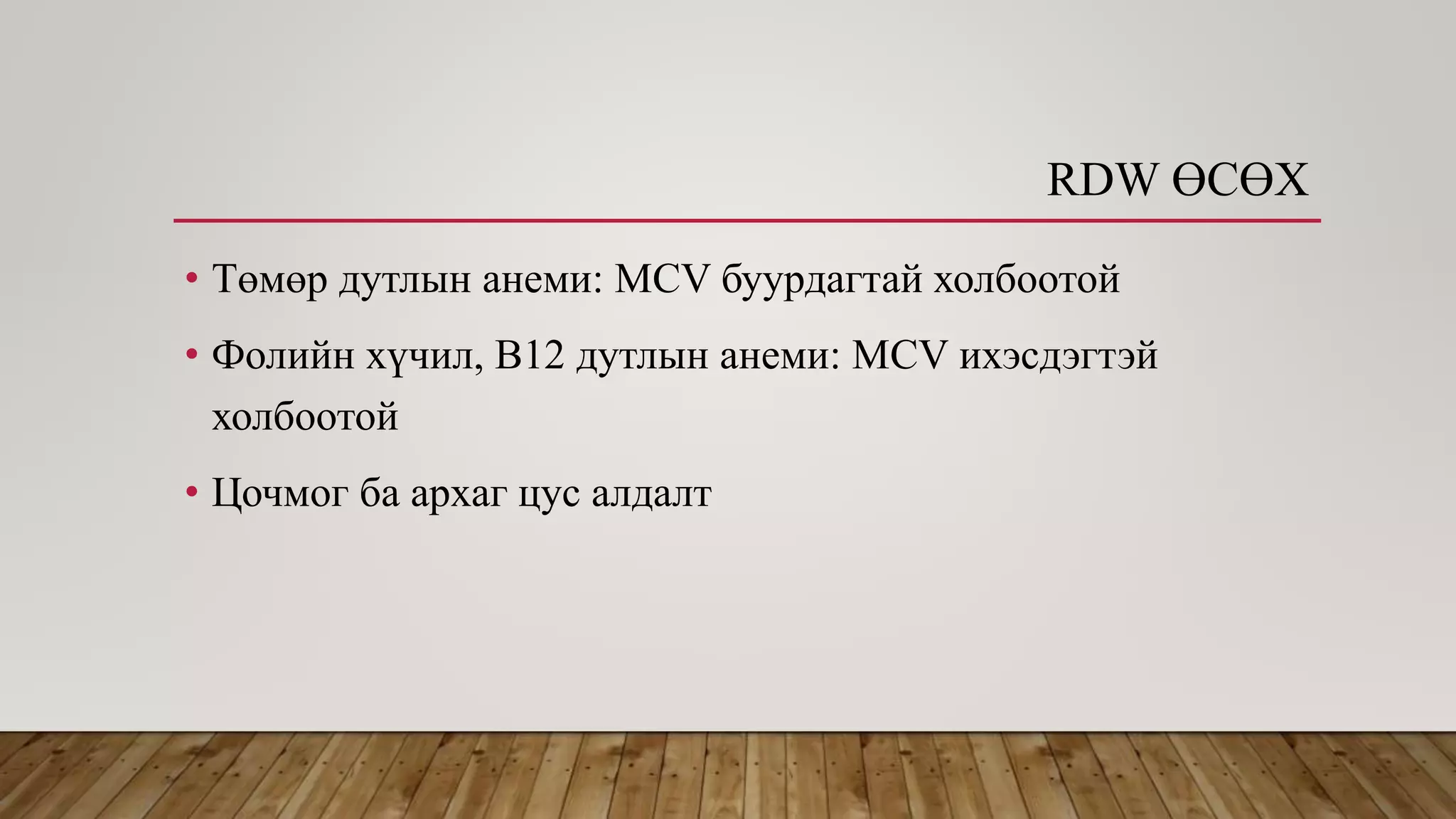 RDW ӨСӨХ

• Төмөр дутлын анеми: MCV буурдагтай холбоотой

• Фолийн хүчил, B12 дутлын анеми: MCV ихэсдэгтэй холбоотой

• Цочмог ба архаг цус алдалт